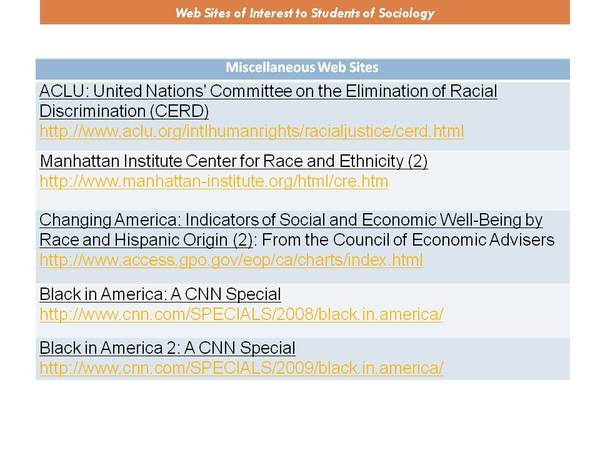 Web Sites of Interest to Students of Sociology

| Miscellaneous Web Sites |
|---|
| ACLU: United Nations' Committee on the Elimination of Racial Discrimination (CERD) http://www.aclu.org/intlhumanrights/racialjustice/cerd.html |
| Manhattan Institute Center for Race and Ethnicity (2) http://www.manhattan-institute.org/html/cre.htm |
| Changing America: Indicators of Social and Economic Well-Being by Race and Hispanic Origin (2): From the Council of Economic Advisers http://www.access.gpo.gov/eop/ca/charts/index.html |
| Black in America: A CNN Special http://www.cnn.com/SPECIALS/2008/black.in.america/ |
| Black in America 2: A CNN Special http://www.cnn.com/SPECIALS/2009/black.in.america/ |